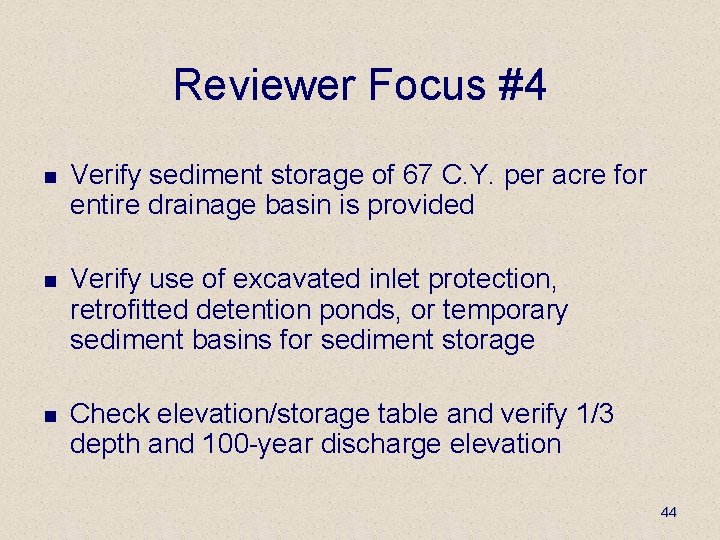 Reviewer Focus #4

■ Verify sediment storage of 67 C.Y. per acre for entire drainage basin is provided

■ Verify use of excavated inlet protection, retrofitted detention ponds, or temporary sediment basins for sediment storage

■ Check elevation/storage table and verify 1/3 depth and 100-year discharge elevation

44